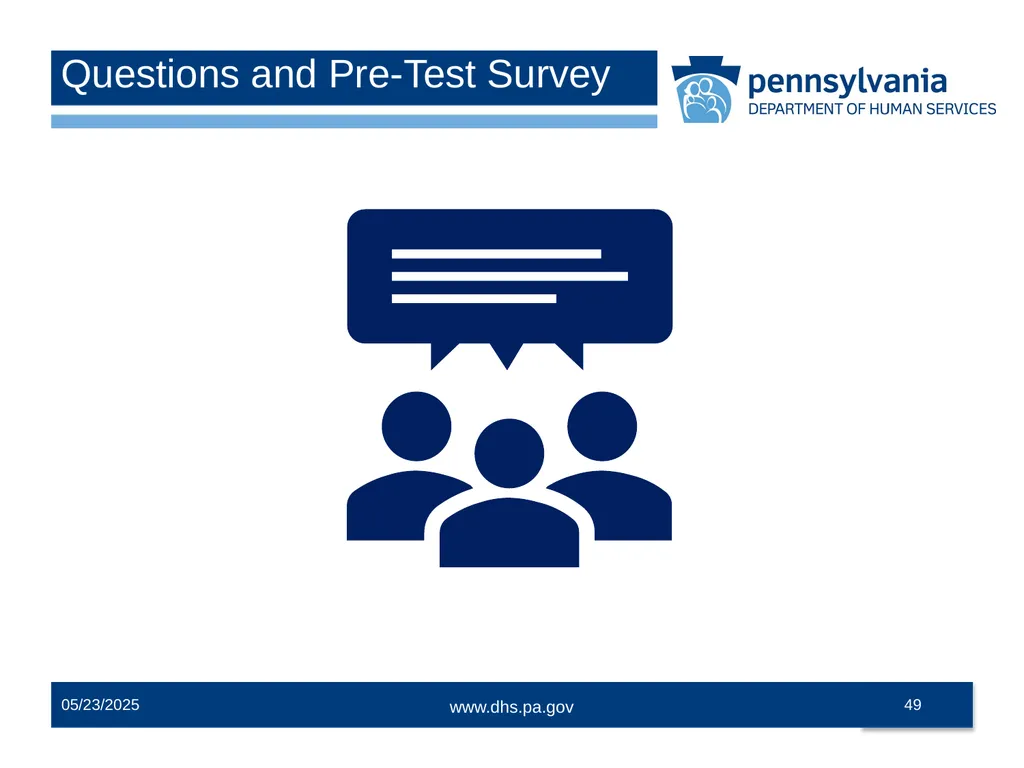 Questions and Pre-Test Survey

pennsylvania
DEPARTMENT OF HUMAN SERVICES

05/23/2025

www.dhs.pa.gov

49